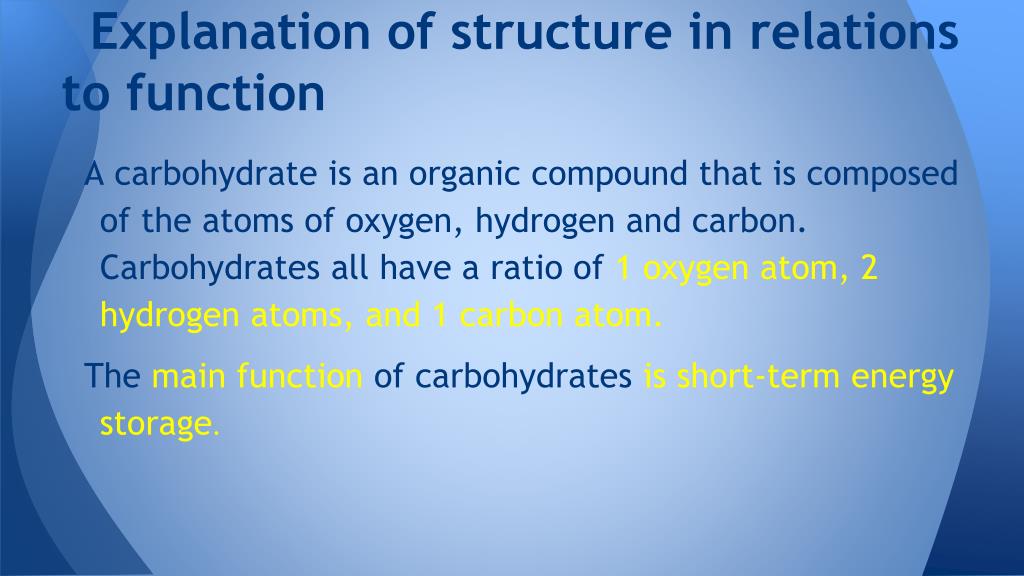 Explanation of structure in relations to function

A carbohydrate is an organic compound that is composed of the atoms of oxygen, hydrogen and carbon. Carbohydrates all have a ratio of 1 oxygen atom, 2 hydrogen atoms, and 1 carbon atom.

The main function of carbohydrates is short-term energy storage.